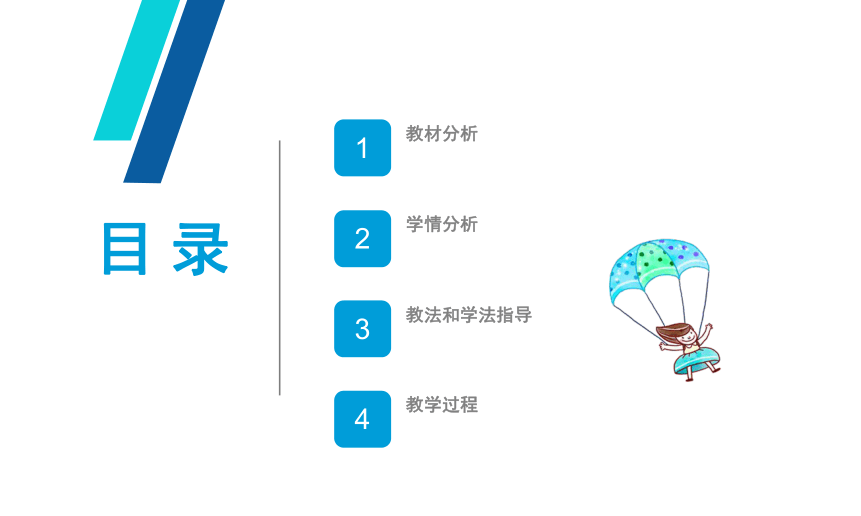 目录

1 教材分析

2 学情分析

3 教法和学法指导

4 教学过程